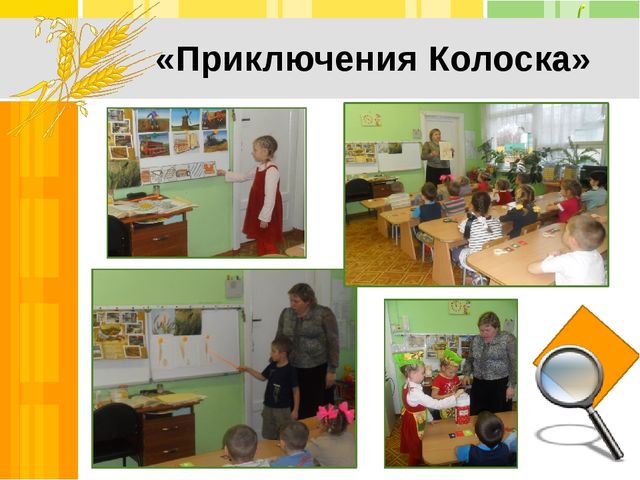 «Приключения Колоска»